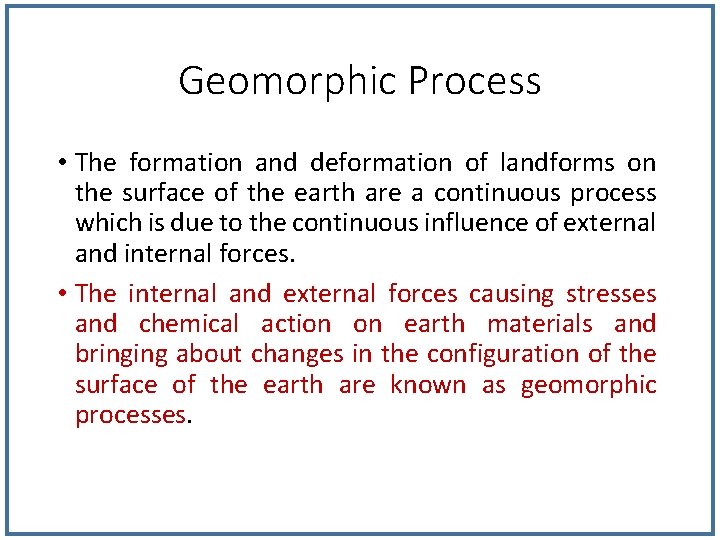 Geomorphic Process

• The formation and deformation of landforms on the surface of the earth are a continuous process which is due to the continuous influence of external and internal forces.

• The internal and external forces causing stresses and chemical action on earth materials and bringing about changes in the configuration of the surface of the earth are known as geomorphic processes.